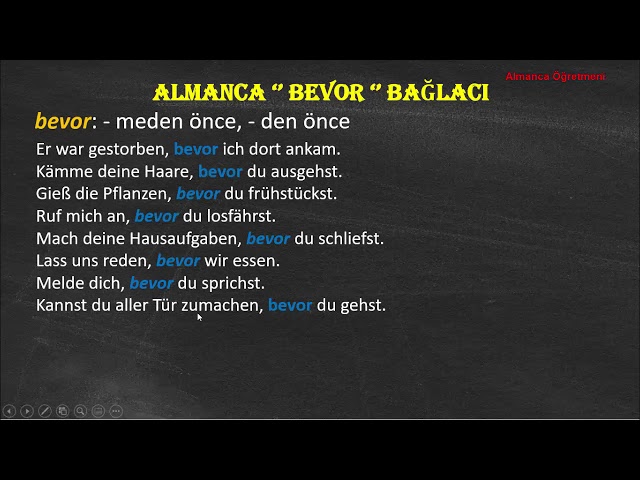 Almanca Öğretmeni

ALMANCA " BEVOR " BAĞLACI

bevor: - meden önce, - den önce

Er war gestorben, bevor ich dort ankam.
Kämme deine Haare, bevor du ausgehst.
Gieß die Pflanzen, bevor du frühstückst.
Ruf mich an, bevor du losfährst.
Mach deine Hausaufgaben, bevor du schliefst.
Lass uns reden, bevor wir essen.
Melde dich, bevor du sprichst.
Kannst du aller Tür zumachen, bevor du gehst.